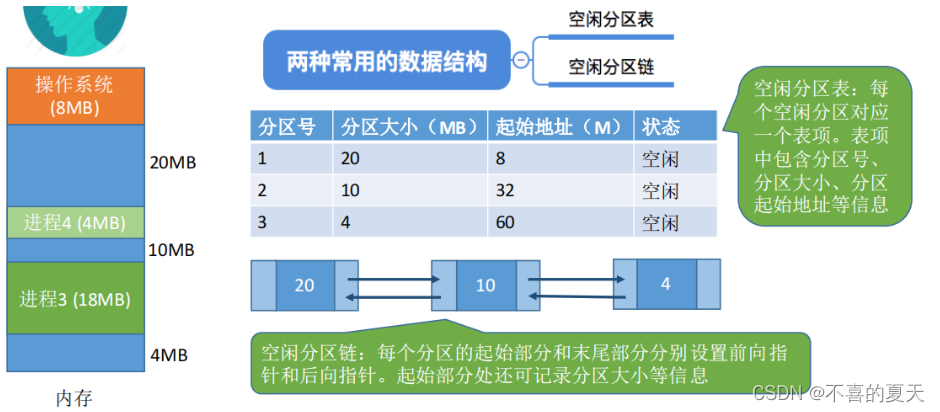 操作系统
(8MB)

20MB

进程4 (4MB)

10MB

进程3 (18MB)

4MB

内存

两种常用的数据结构

空闲分区表

空闲分区链

| 分区号 | 分区大小（MB） | 起始地址（M） | 状态 |
|---|---|---|---|
| 1 | 20 | 8 | 空闲 |
| 2 | 10 | 32 | 空闲 |
| 3 | 4 | 60 | 空闲 |

空闲分区表：每个空闲分区对应一个表项。表项中包含分区号、分区大小、分区起始地址等信息

20

10

4

空闲分区链：每个分区的起始部分和末尾部分分别设置前向指针和后向指针。起始部分处还可记录分区大小等信息

CSDN @不喜的夏天